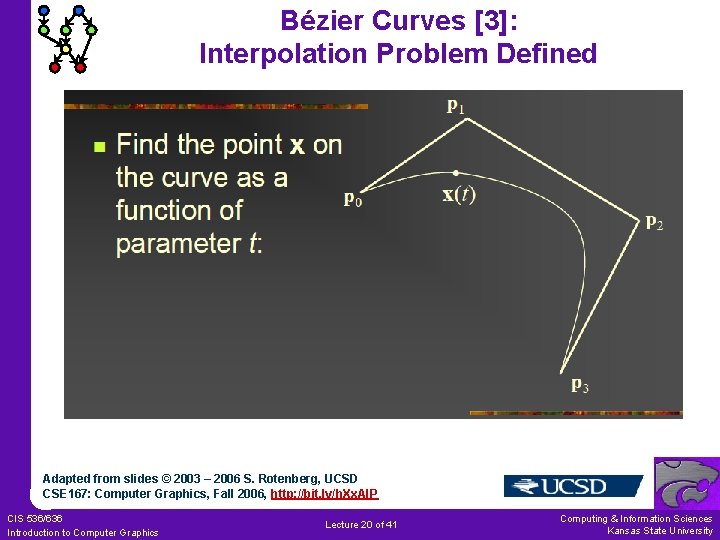 Bézier Curves [3]:
Interpolation Problem Defined

▪ Find the point **x** on the curve as a function of parameter *t*:

$\mathbf{p}_1$

$\mathbf{p}_0$

$\mathbf{x}(t)$

$\mathbf{p}_2$

$\mathbf{p}_3$

Adapted from slides © 2003 – 2006 S. Rotenberg, UCSD
CSE167: Computer Graphics, Fall 2006, http://bit.ly/hXxAIP

UCSD

CIS 536/636
Introduction to Computer Graphics

Lecture 20 of 41

Computing & Information Sciences
Kansas State University